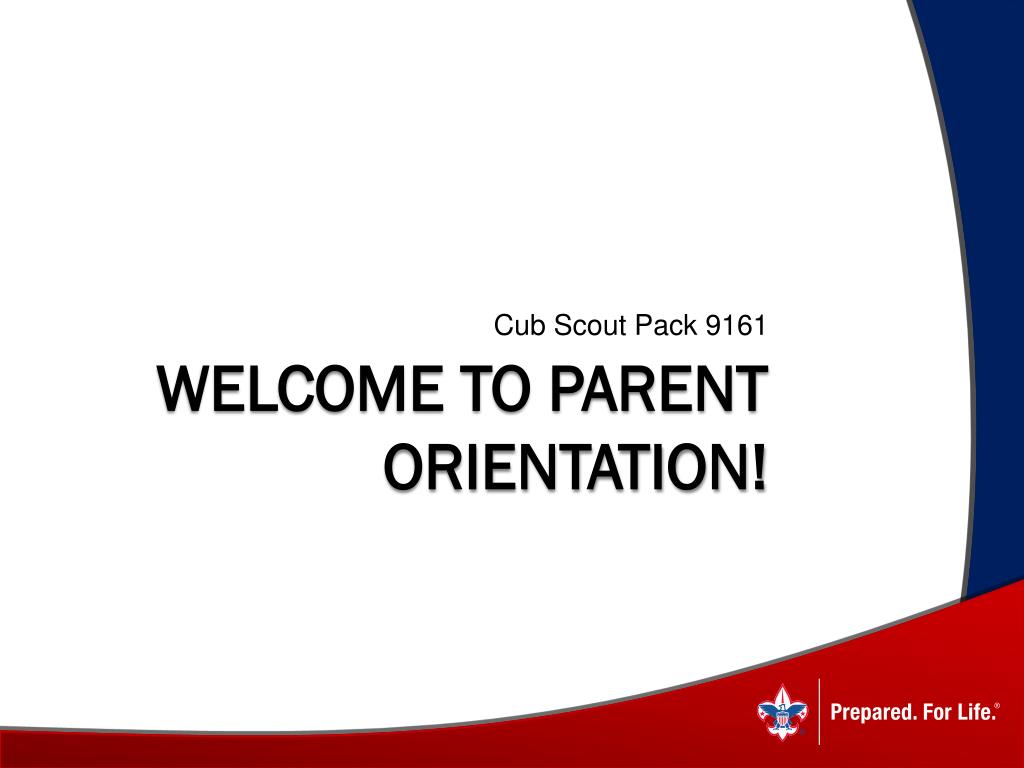 Cub Scout Pack 9161

WELCOME TO PARENT ORIENTATION!

Prepared. For Life.®